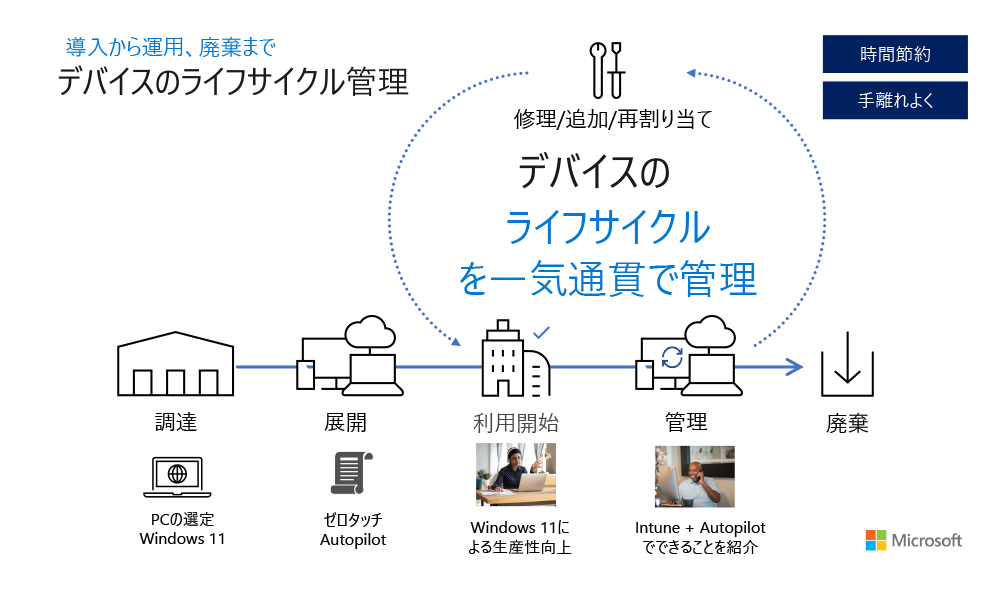 導入から運用、廃棄まで
デバイスのライフサイクル管理

時間節約

手離れよく

修理/追加/再割り当て

デバイスの
ライフサイクル
を一気通貫で管理

調達

展開

利用開始

管理

廃棄

PCの選定
Windows 11

ゼロタッチ
Autopilot

Windows 11に
よる生産性向上

Intune + Autopilot
でできることを紹介

Microsoft